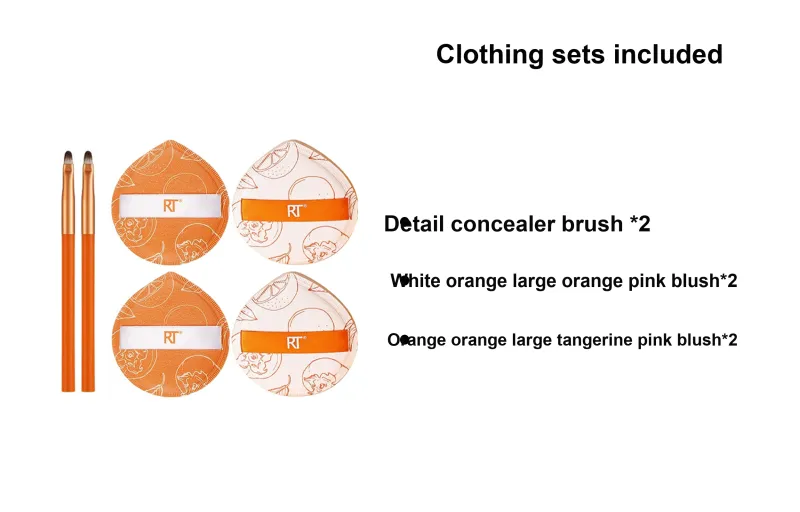 Clothing sets included

RT

RT

RT

RT

Detail concealer brush *2

White orange large orange pink blush*2

Orange orange large tangerine pink blush*2